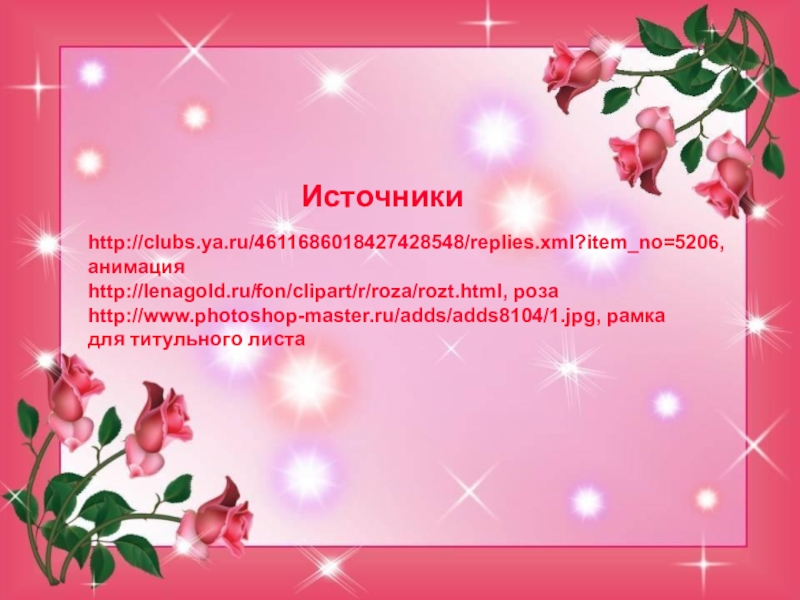 Источники

http://clubs.ya.ru/4611686018427428548/replies.xml?item_no=5206, анимация
http://lenagold.ru/fon/clipart/r/roza/rozt.html, роза
http://www.photoshop-master.ru/adds/adds8104/1.jpg, рамка для титульного листа